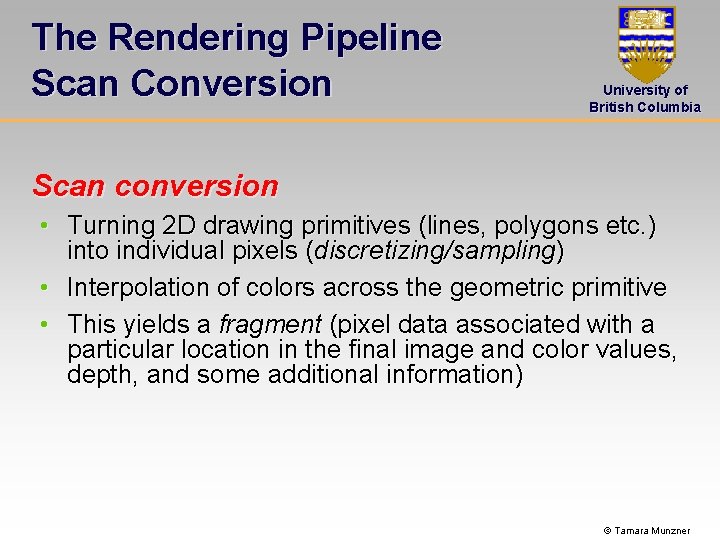 The Rendering Pipeline
Scan Conversion

University of British Columbia

Scan conversion

• Turning 2D drawing primitives (lines, polygons etc.) into individual pixels (discretizing/sampling)
• Interpolation of colors across the geometric primitive
• This yields a fragment (pixel data associated with a particular location in the final image and color values, depth, and some additional information)

© Tamara Munzner